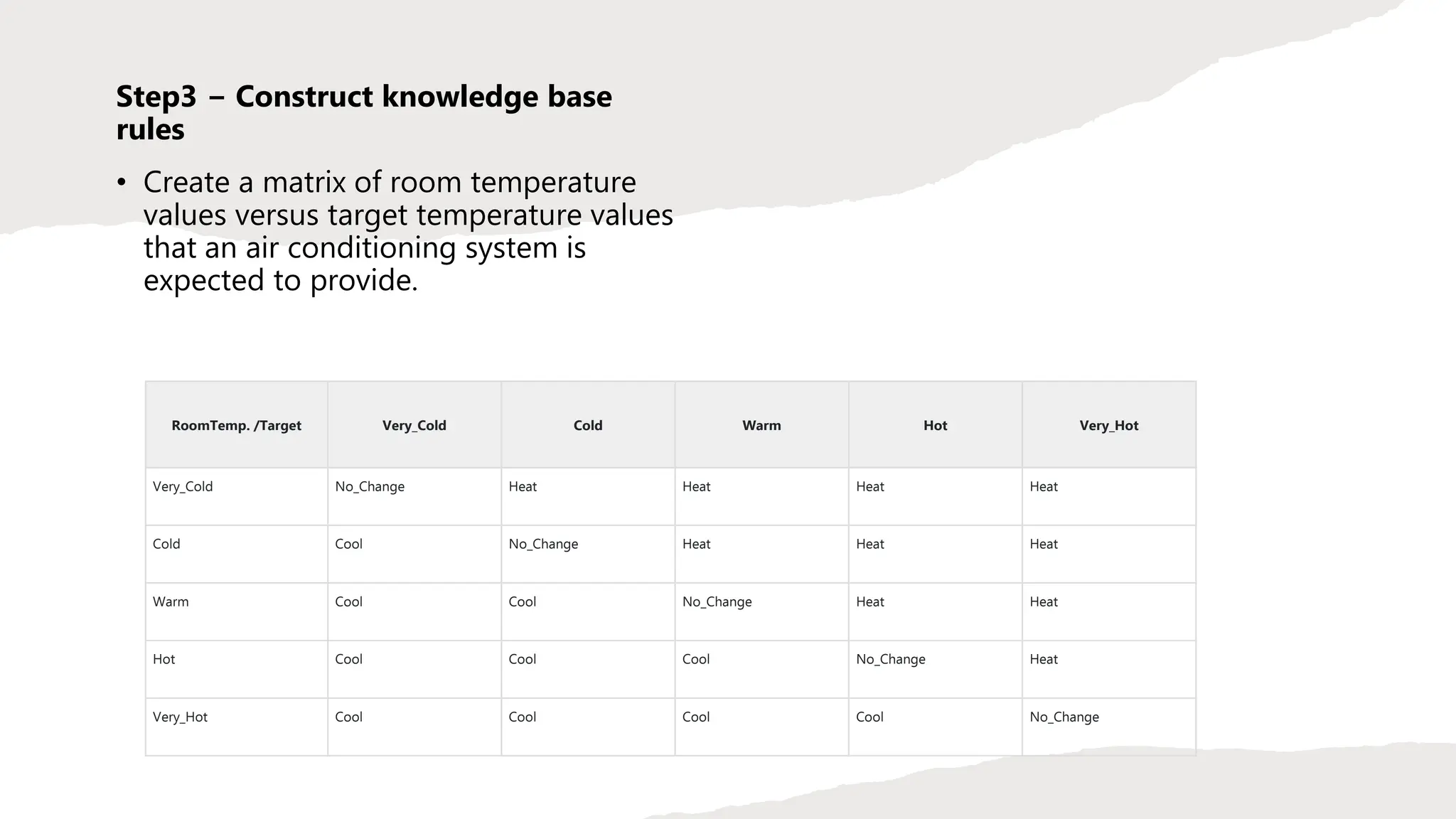 Step3 – Construct knowledge base rules

• Create a matrix of room temperature values versus target temperature values that an air conditioning system is expected to provide.

| RoomTemp. /Target | Very_Cold | Cold | Warm | Hot | Very_Hot |
|---|---|---|---|---|---|
| Very_Cold | No_Change | Heat | Heat | Heat | Heat |
| Cold | Cool | No_Change | Heat | Heat | Heat |
| Warm | Cool | Cool | No_Change | Heat | Heat |
| Hot | Cool | Cool | Cool | No_Change | Heat |
| Very_Hot | Cool | Cool | Cool | Cool | No_Change |